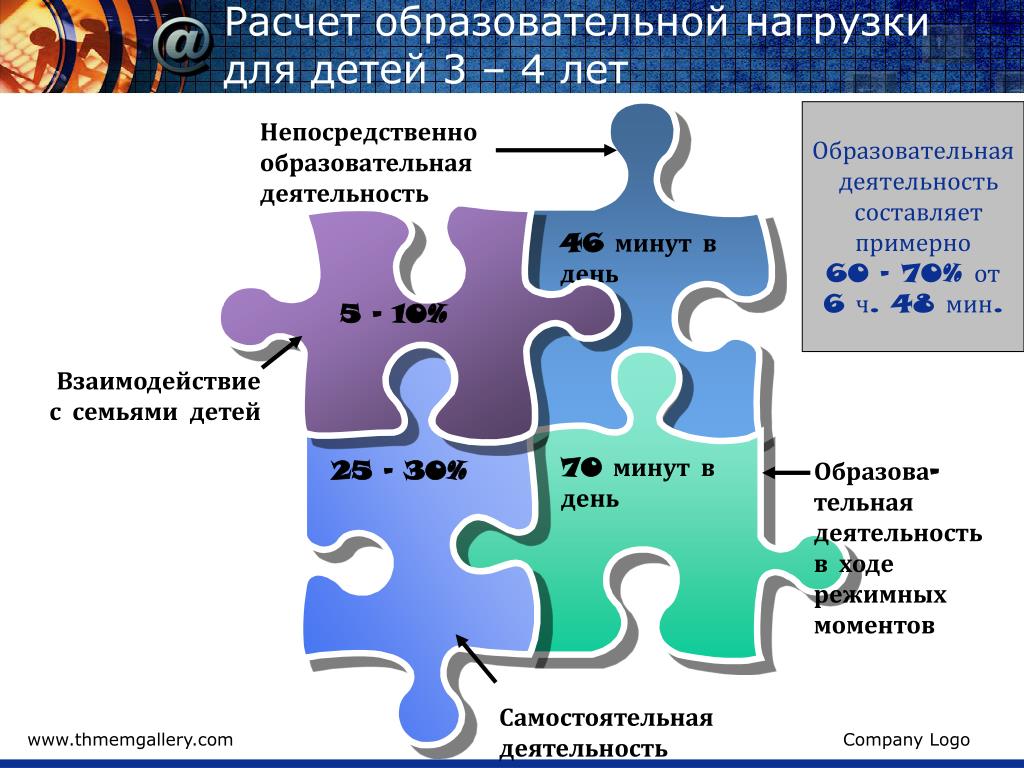 Расчет образовательной нагрузки для детей 3 – 4 лет

Непосредственно образовательная деятельность

Образовательная деятельность составляет примерно 60 - 70% от 6 ч. 48 мин.

46 минут в день

5 - 10%

Взаимодействие с семьями детей

25 - 30%

70 минут в день

Образовательная деятельность в ходе режимных моментов

Самостоятельная деятельность

www.thmemgallery.com

Company Logo